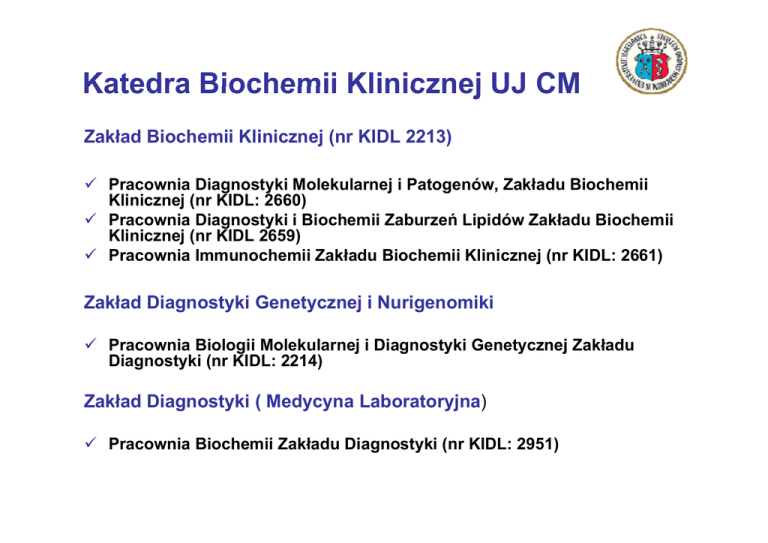 Katedra Biochemii Klinicznej UJ CM

Zakład Biochemii Klinicznej (nr KIDL 2213)

✓ Pracownia Diagnostyki Molekularnej i Patogenów, Zakładu Biochemii Klinicznej (nr KIDL: 2660)
✓ Pracownia Diagnostyki i Biochemii Zaburzeń Lipidów Zakładu Biochemii Klinicznej (nr KIDL 2659)
✓ Pracownia Immunochemii Zakładu Biochemii Klinicznej (nr KIDL: 2661)

Zakład Diagnostyki Genetycznej i Nurigenomiki

✓ Pracownia Biologii Molekularnej i Diagnostyki Genetycznej Zakładu Diagnostyki (nr KIDL: 2214)

Zakład Diagnostyki ( Medycyna Laboratoryjna)

✓ Pracownia Biochemii Zakładu Diagnostyki (nr KIDL: 2951)